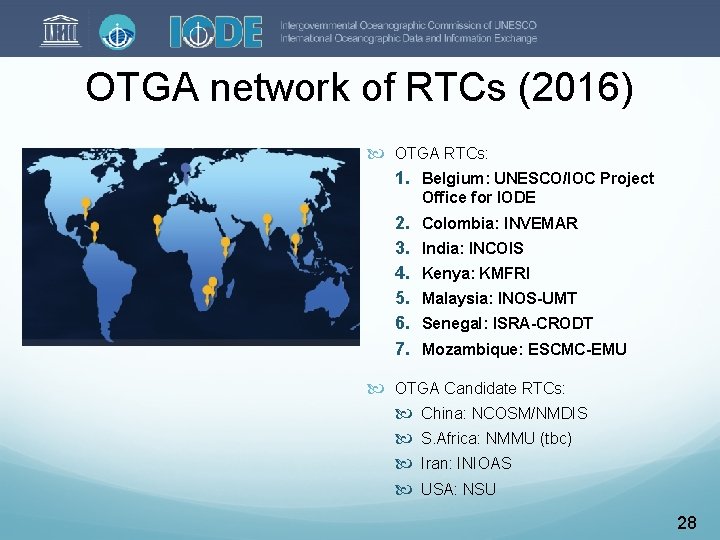 IODE Intergovernmental Oceanographic Commission of UNESCO International Oceanographic Data and Information Exchange

OTGA network of RTCs (2016)

OTGA RTCs:

1. Belgium: UNESCO/IOC Project Office for IODE
2. Colombia: INVEMAR
3. India: INCOIS
4. Kenya: KMFRI
5. Malaysia: INOS-UMT
6. Senegal: ISRA-CRODT
7. Mozambique: ESCMC-EMU

OTGA Candidate RTCs:

China: NCOSM/NMDIS

S.Africa: NMMU (tbc)

Iran: INIOAS

USA: NSU

28